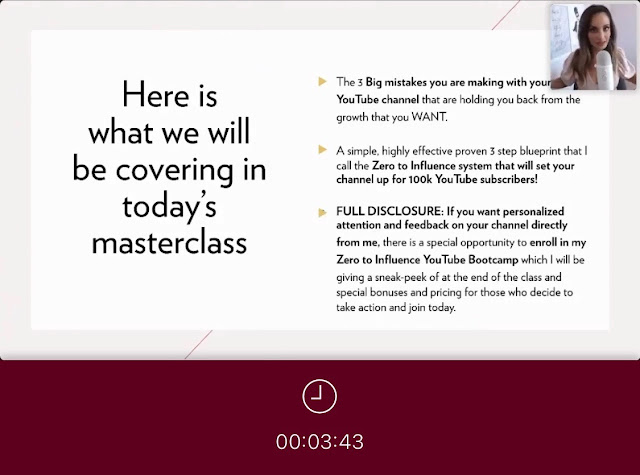 Here is what we will be covering in today's masterclass

The 3 Big mistakes you are making with your YouTube channel that are holding you back from the growth that you WANT.

A simple, highly effective proven 3 step blueprint that I call the Zero to Influence system that will set your channel up for 100k YouTube subscribers!

FULL DISCLOSURE: If you want personalized attention and feedback on your channel directly from me, there is a special opportunity to enroll in my Zero to Influence YouTube Bootcamp which I will be giving a sneak-peek of at the end of the class and special bonuses and pricing for those who decide to take action and join today.

00:03:43